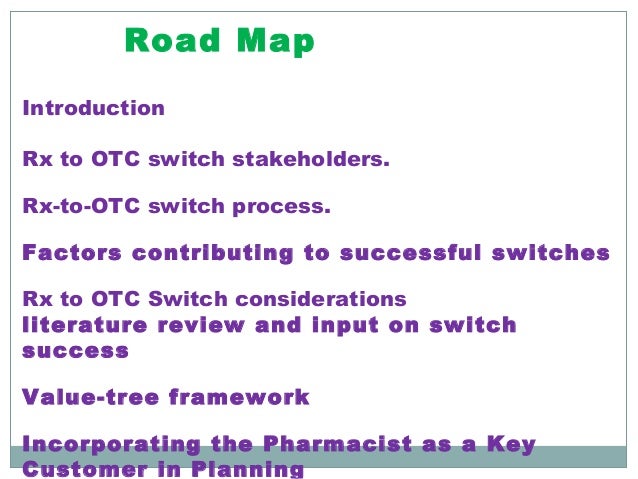 Road Map

Introduction

Rx to OTC switch stakeholders.

Rx-to-OTC switch process.

Factors contributing to successful switches

Rx to OTC Switch considerations
literature review and input on switch success

Value-tree framework

Incorporating the Pharmacist as a Key Customer in Planning